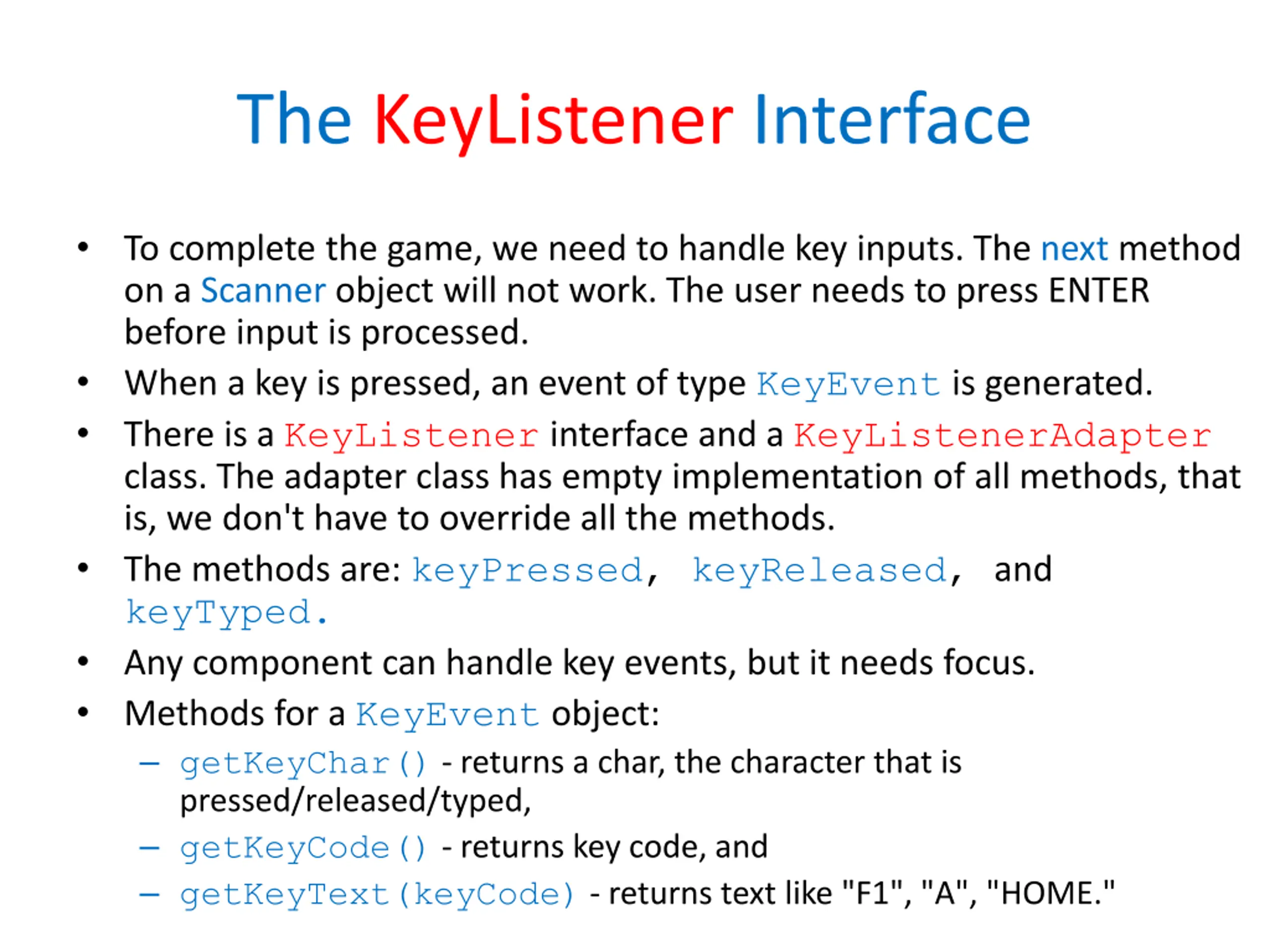 The KeyListener Interface

• To complete the game, we need to handle key inputs. The next method on a Scanner object will not work. The user needs to press ENTER before input is processed.

• When a key is pressed, an event of type KeyEvent is generated.

• There is a KeyListener interface and a KeyListenerAdapter class. The adapter class has empty implementation of all methods, that is, we don't have to override all the methods.

• The methods are: keyPressed, keyReleased, and keyTyped.

• Any component can handle key events, but it needs focus.

• Methods for a KeyEvent object:

– getKeyChar() - returns a char, the character that is pressed/released/typed,

– getKeyCode() - returns key code, and

– getKeyText(keyCode) - returns text like "F1", "A", "HOME."